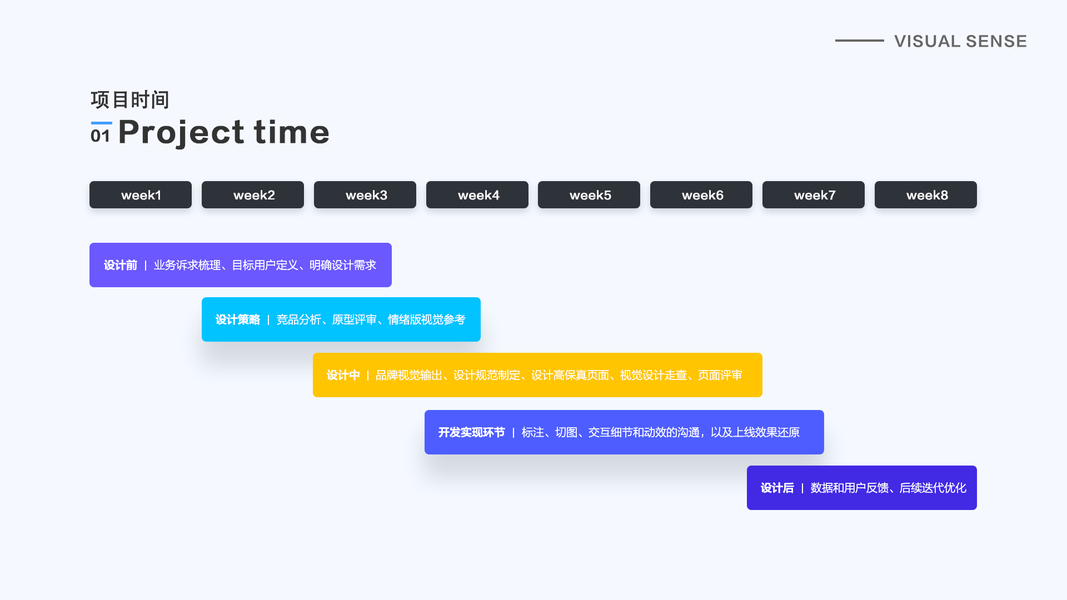 VISUAL SENSE

项目时间

01 Project time

week1 week2 week3 week4 week5 week6 week7 week8

设计前 | 业务诉求梳理、目标用户定义、明确设计需求

设计策略 | 竞品分析、原型评审、情绪版视觉参考

设计中 | 品牌视觉输出、设计规范制定、设计高保真页面、视觉设计走查、页面评审

开发实现环节 | 标注、切图、交互细节和动效的沟通，以及上线效果还原

设计后 | 数据和用户反馈、后续迭代优化